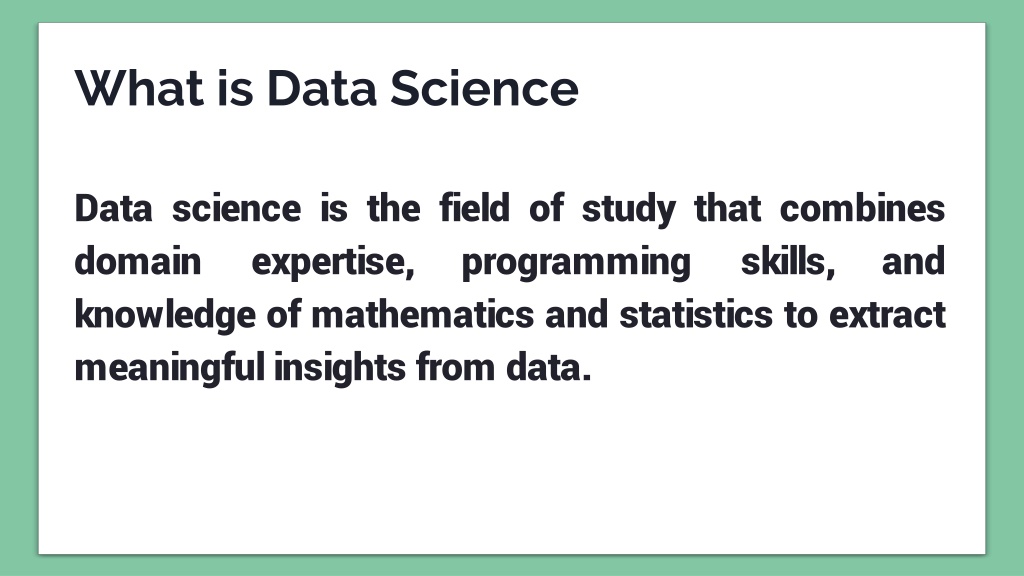 What is Data Science

Data science is the field of study that combines domain expertise, programming skills, and knowledge of mathematics and statistics to extract meaningful insights from data.